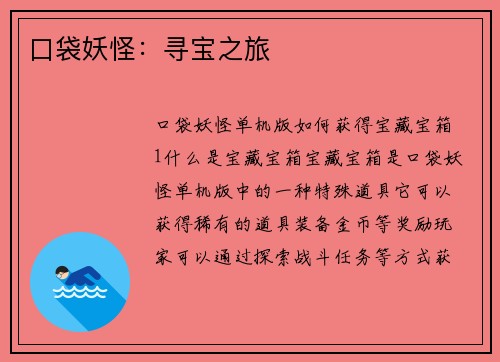 口袋妖怪：寻宝之旅

口袋妖怪单机版如何获得宝藏宝箱1什么是宝藏宝箱宝藏宝箱是口袋妖怪单机版中的一种特殊道具它可以获得稀有的道具装备金币等奖励玩家可以通过探索战斗任务等方式获